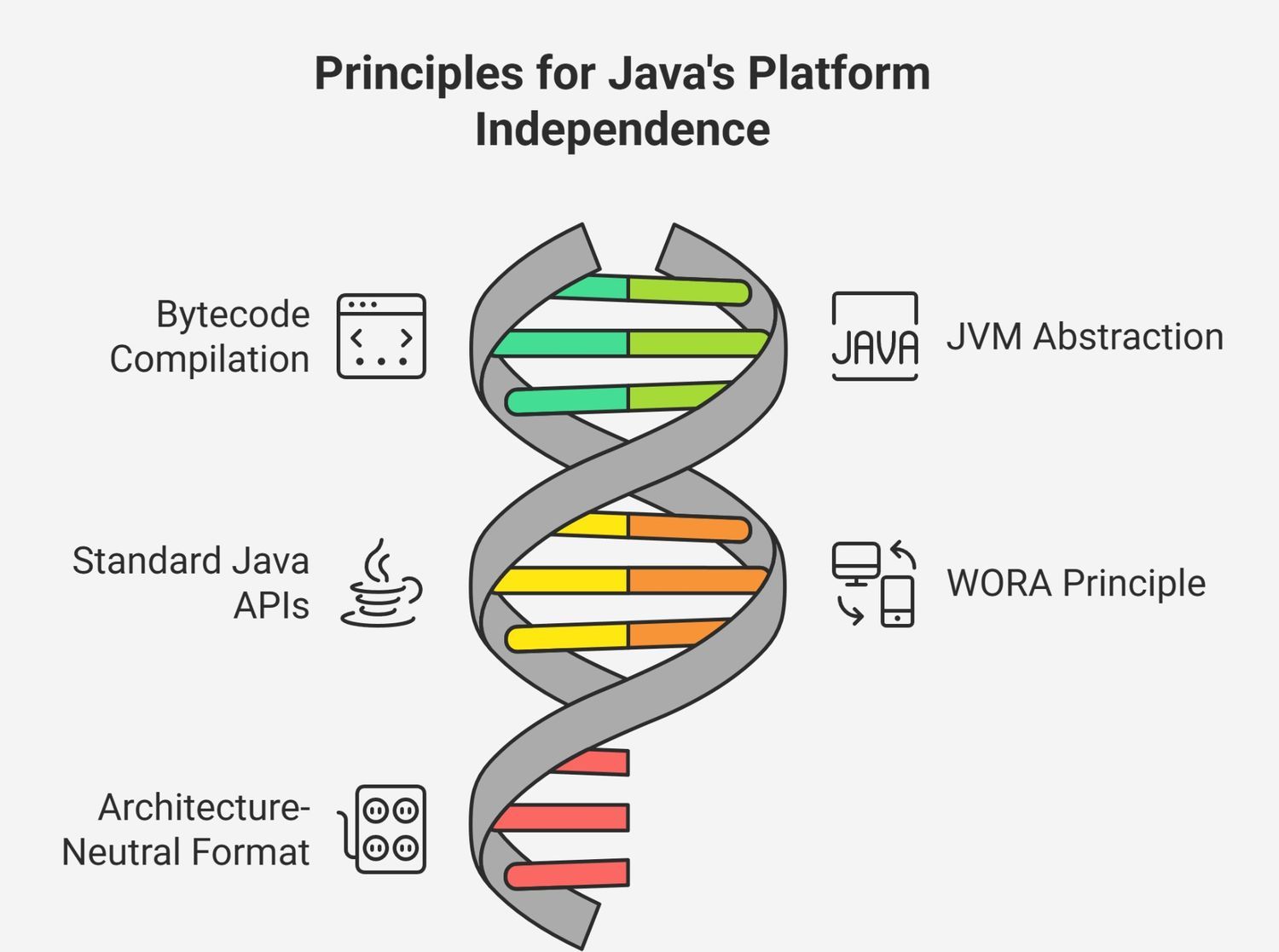 Principles for Java's Platform Independence

Bytecode Compilation

JAVA

JVM Abstraction

Standard Java APIs

WORA Principle

Architecture-Neutral Format